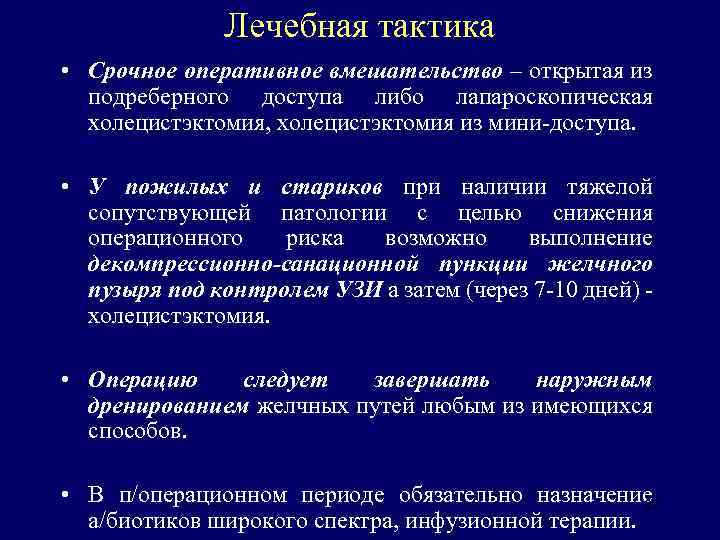 Лечебная тактика

• Срочное оперативное вмешательство – открытая из подреберного доступа либо лапароскопическая холецистэктомия, холецистэктомия из мини-доступа.

• У пожилых и стариков при наличии тяжелой сопутствующей патологии с целью снижения операционного риска возможно выполнение декомпрессионно-санационной пункции желчного пузыря под контролем УЗИ а затем (через 7-10 дней) - холецистэктомия.

• Операцию следует завершать наружным дренированием желчных путей любым из имеющихся способов.

• В п/операционном периоде обязательно назначение а/биотиков широкого спектра, инфузионной терапии.